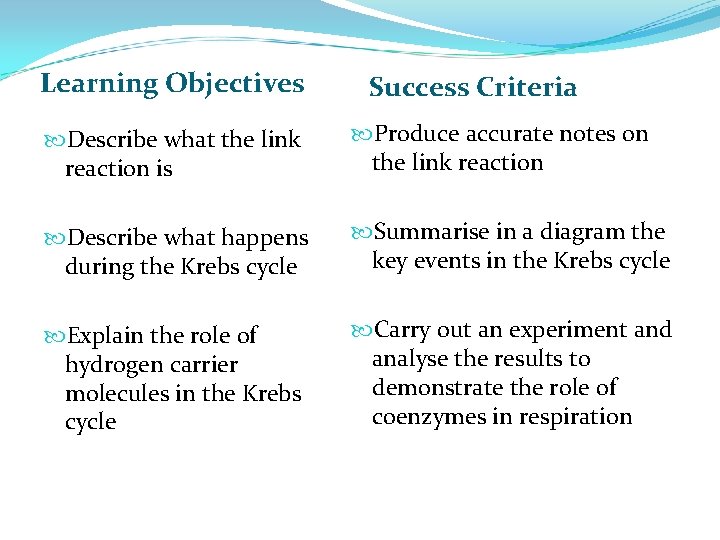 Learning Objectives

Describe what the link reaction is

Describe what happens during the Krebs cycle

Explain the role of hydrogen carrier molecules in the Krebs cycle

Success Criteria

Produce accurate notes on the link reaction

Summarise in a diagram the key events in the Krebs cycle

Carry out an experiment and analyse the results to demonstrate the role of coenzymes in respiration